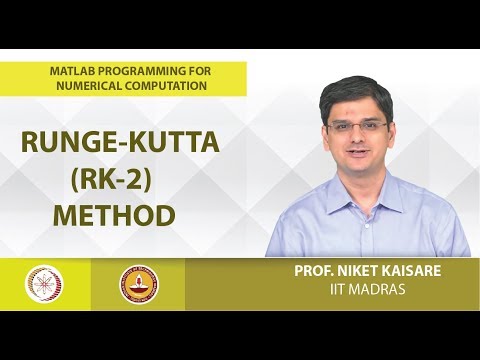 MATLAB PROGRAMMING FOR NUMERICAL COMPUTATION

RUNGE-KUTTA
(RK-2)
METHOD

PROF. NIKET KAISARE
IIT MADRAS